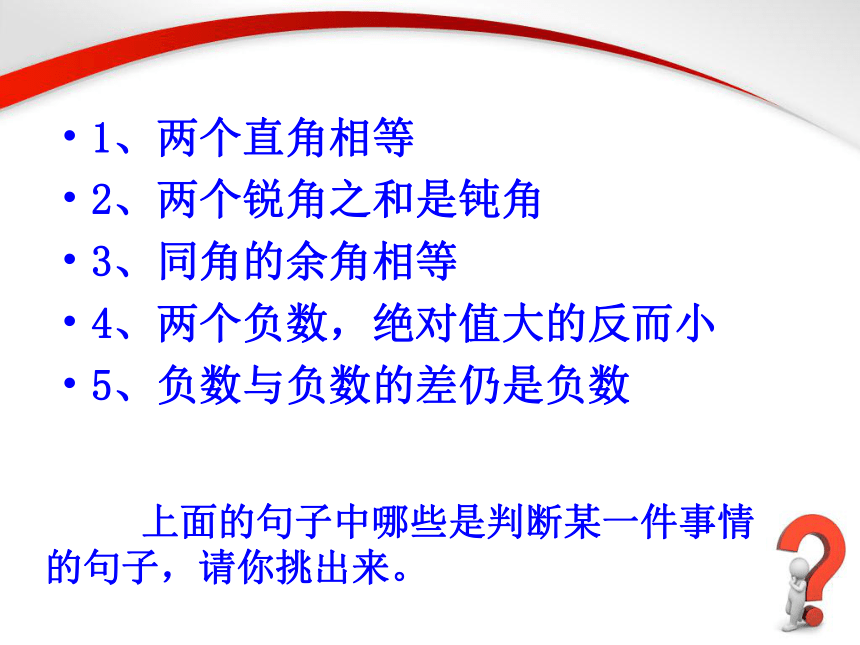 • 1、两个直角相等
• 2、两个锐角之和是钝角
• 3、同角的余角相等
• 4、两个负数，绝对值大的反而小
• 5、负数与负数的差仍是负数

上面的句子中哪些是判断某一件事情的句子，请你挑出来。